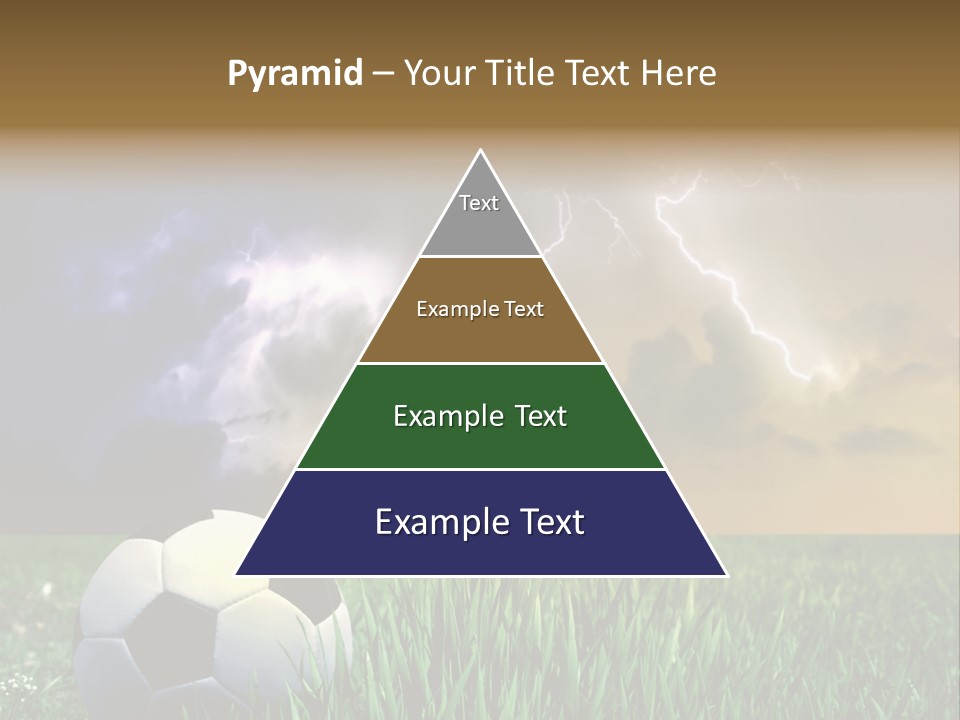 Pyramid – Your Title Text Here

Text

Example Text

Example Text

Example Text